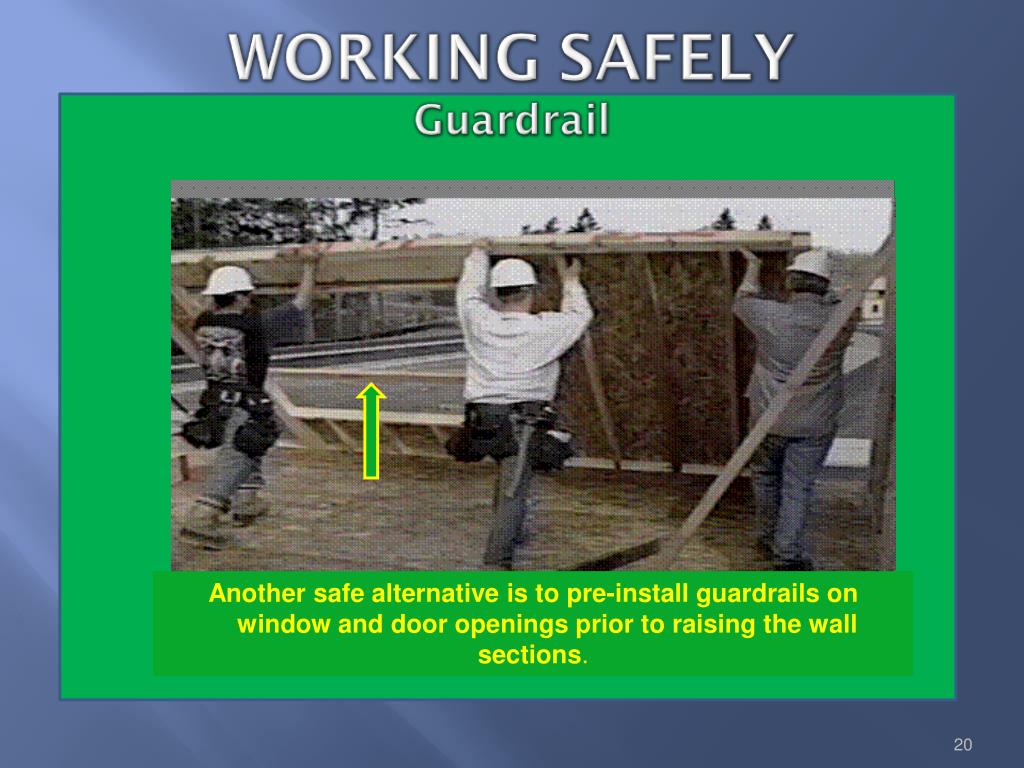 WORKING SAFELY
Guardrail

Another safe alternative is to pre-install guardrails on window and door openings prior to raising the wall sections.

20